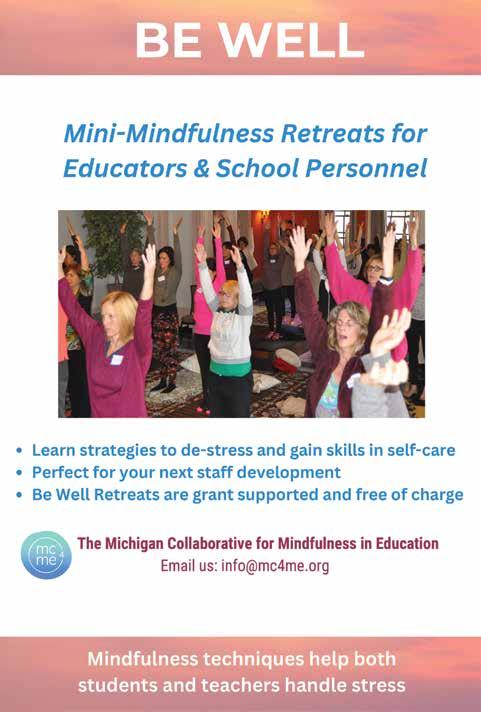 BE WELL

Mini-Mindfulness Retreats for Educators & School Personnel

• Learn strategies to de-stress and gain skills in self-care
• Perfect for your next staff development
• Be Well Retreats are grant supported and free of charge

mc 4 me

The Michigan Collaborative for Mindfulness in Education
Email us: info@mc4me.org

Mindfulness techniques help both students and teachers handle stress